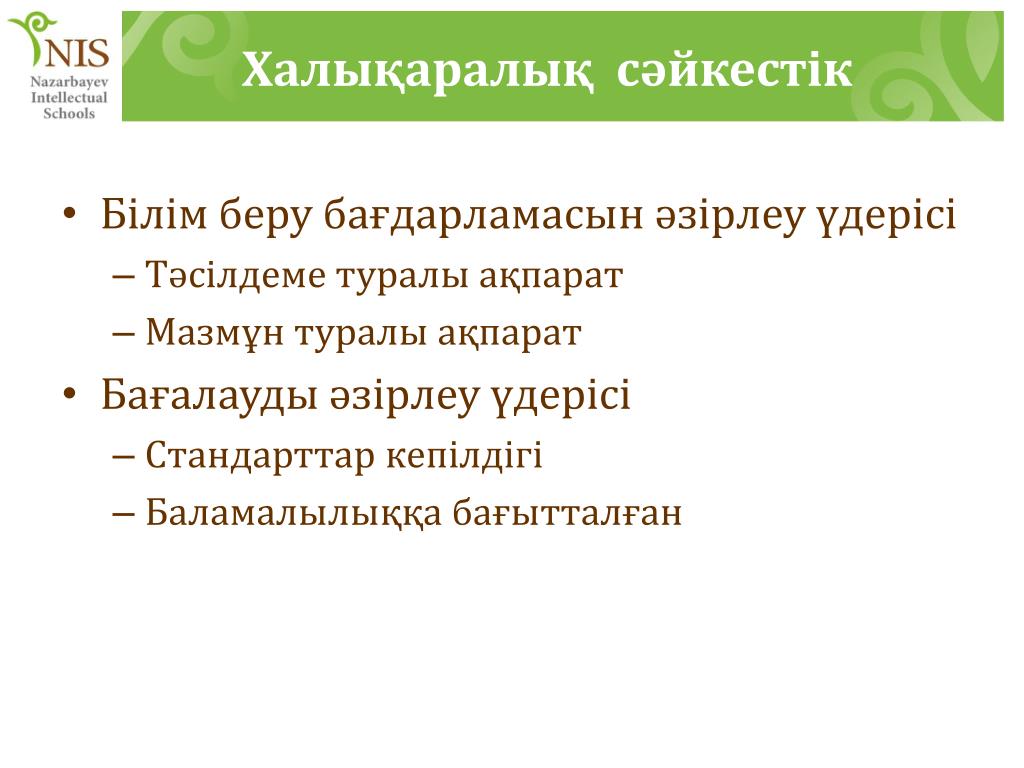 NIS
Nazarbayev
Intellectual
Schools

Халықаралық сәйкестік

• Білім беру бағдарламасын әзірлеу үдерісі
– Тәсілдеме туралы ақпарат
– Мазмұн туралы ақпарат
• Бағалауды әзірлеу үдерісі
– Стандарттар кепілдігі
– Баламалылыққа бағытталған